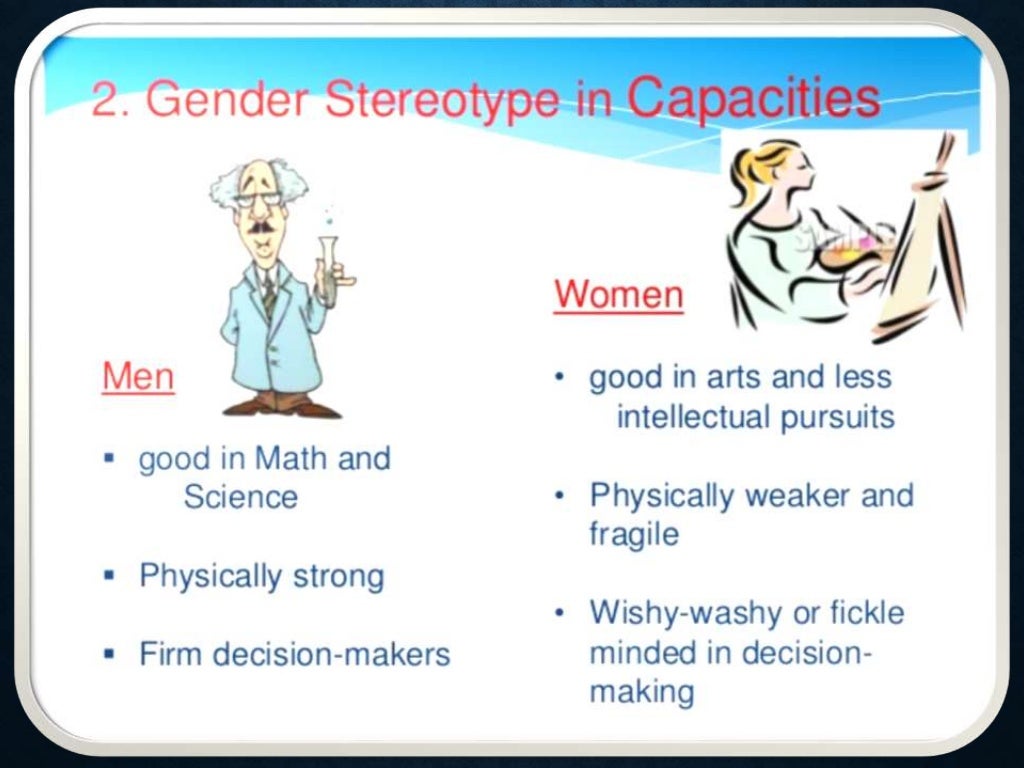 2. Gender Stereotype in Capacities

Men

- good in Math and Science
- Physically strong
- Firm decision-makers

Women

- good in arts and less intellectual pursuits
- Physically weaker and fragile
- Wishy-washy or fickle minded in decision-making